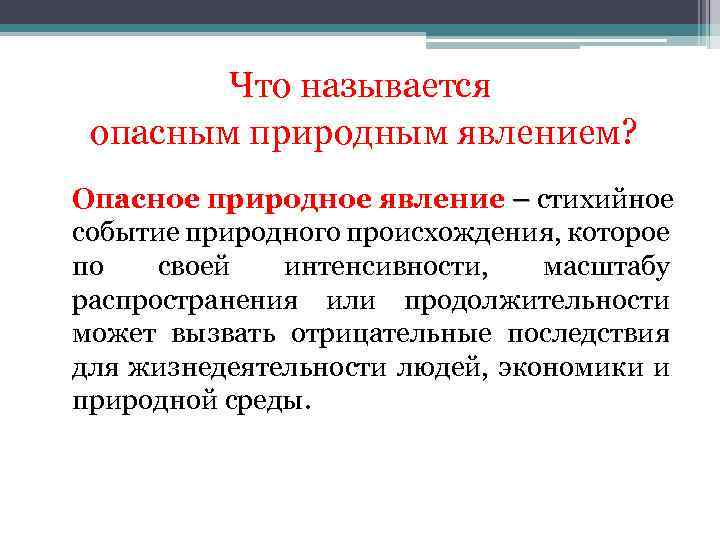 Что называется
опасным природным явлением?

Опасное природное явление – стихийное событие природного происхождения, которое по своей интенсивности, масштабу распространения или продолжительности может вызвать отрицательные последствия для жизнедеятельности людей, экономики и природной среды.